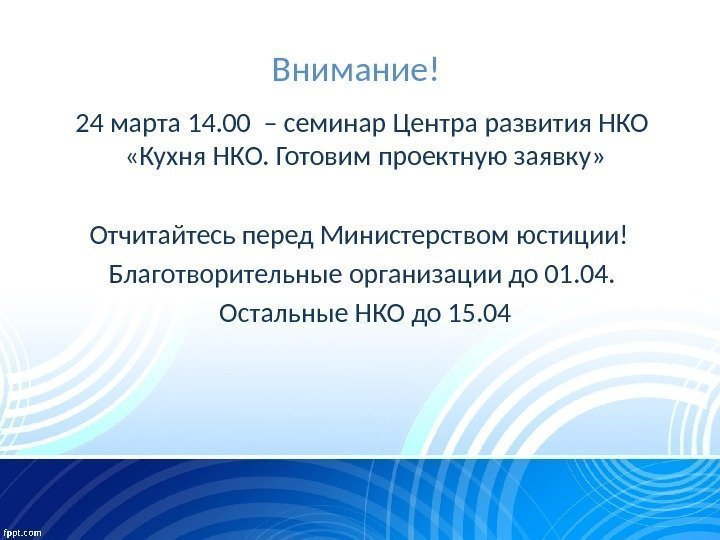 Внимание!

24 марта 14.00 – семинар Центра развития НКО «Кухня НКО. Готовим проектную заявку»

Отчитайтесь перед Министерством юстиции!

Благотворительные организации до 01.04.

Остальные НКО до 15.04

fppt.com